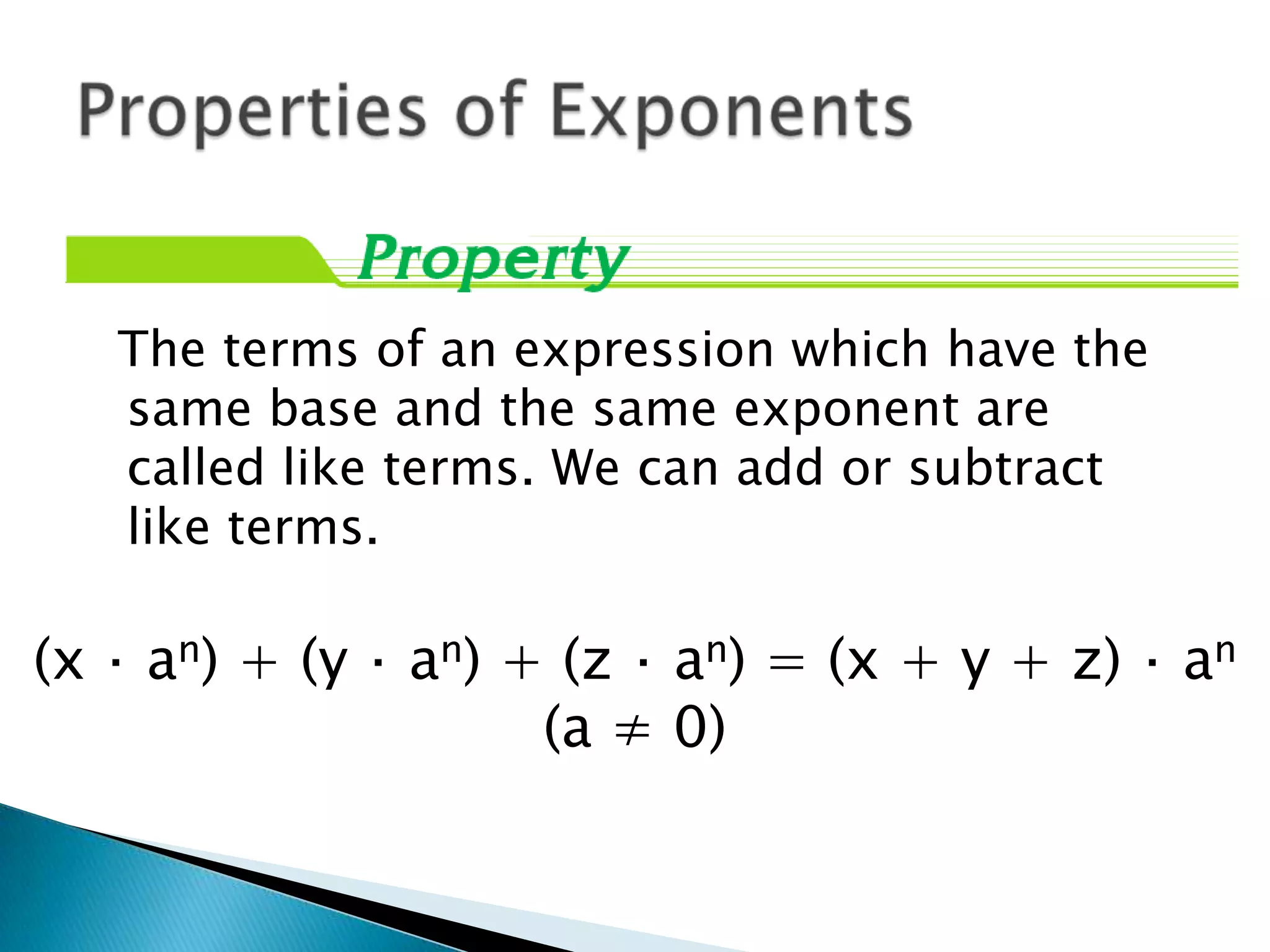 Properties of Exponents

Property

The terms of an expression which have the same base and the same exponent are called like terms. We can add or subtract like terms.

$(x \cdot a^n) + (y \cdot a^n) + (z \cdot a^n) = (x + y + z) \cdot a^n$
$(a \neq 0)$